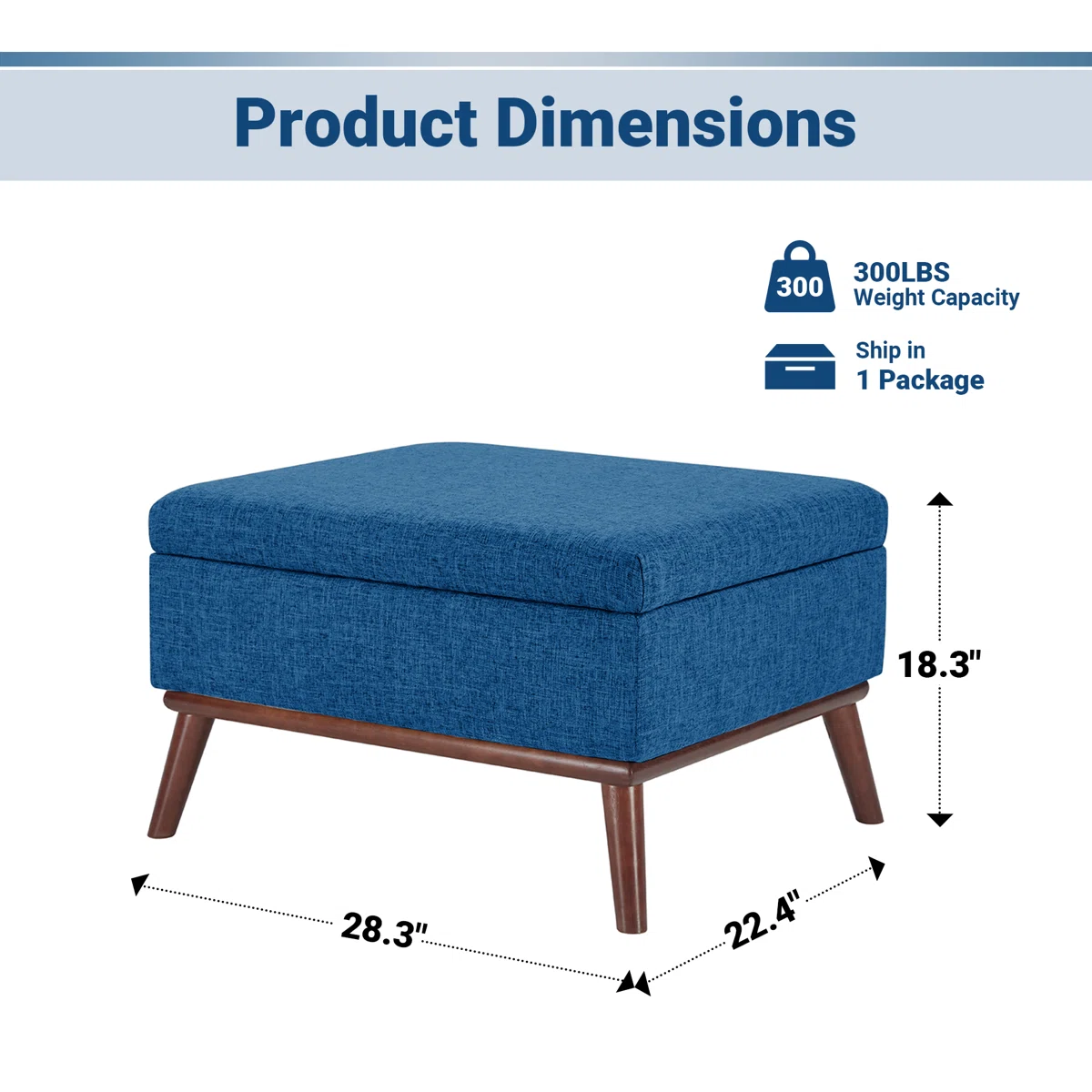 Product Dimensions

300

300LBS
Weight Capacity

Ship in
1 Package

18.3"

28.3"

22.4"